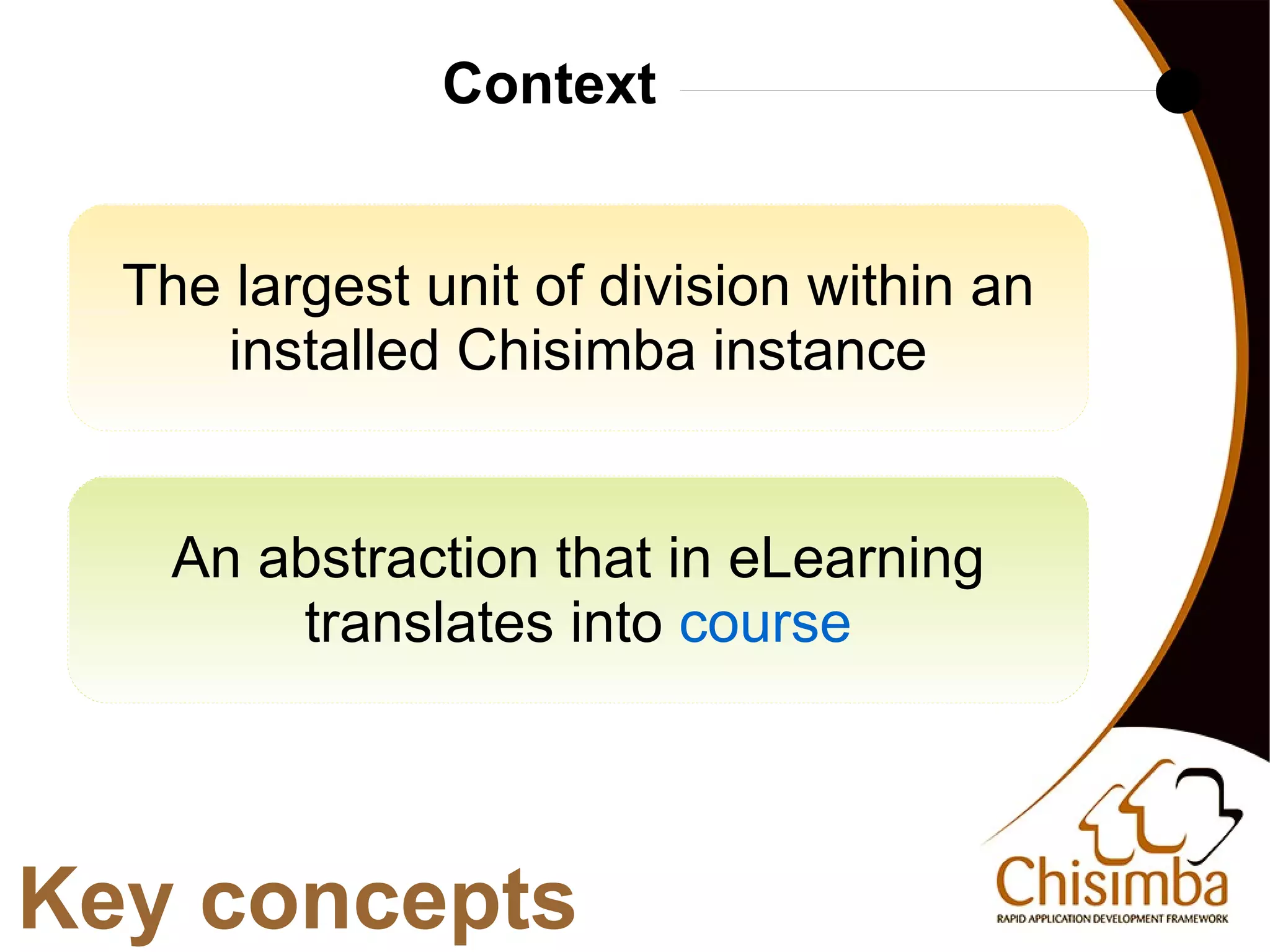 Context

The largest unit of division within an installed Chisimba instance

An abstraction that in eLearning translates into course

Key concepts

Chisimba
RAPID APPLICATION DEVELOPMENT FRAMEWORK